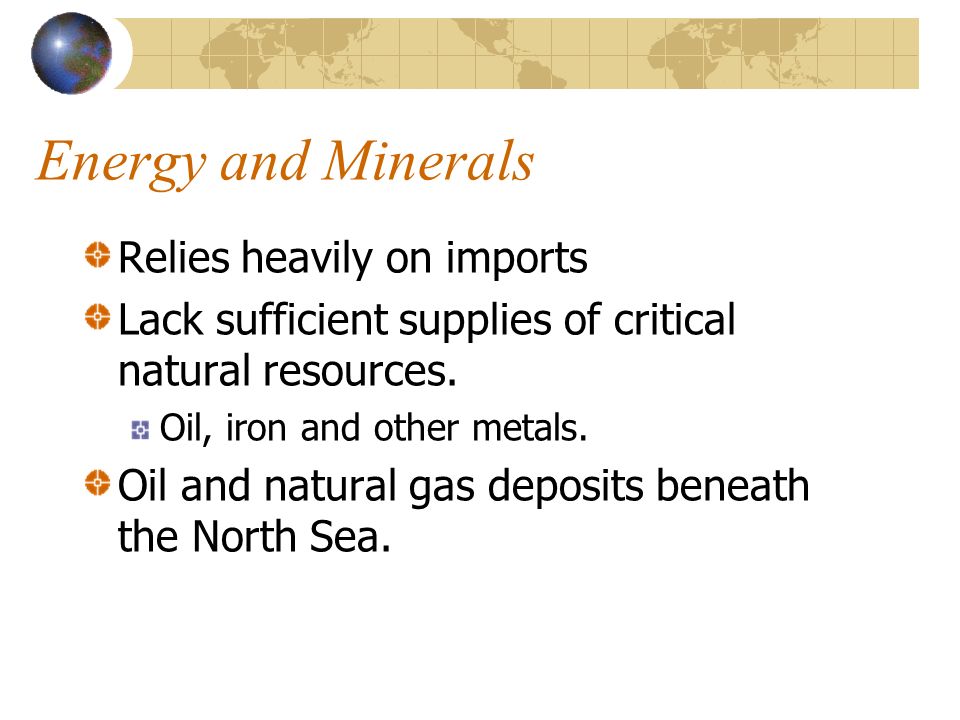 Energy and Minerals

Relies heavily on imports

Lack sufficient supplies of critical natural resources.

Oil, iron and other metals.

Oil and natural gas deposits beneath the North Sea.